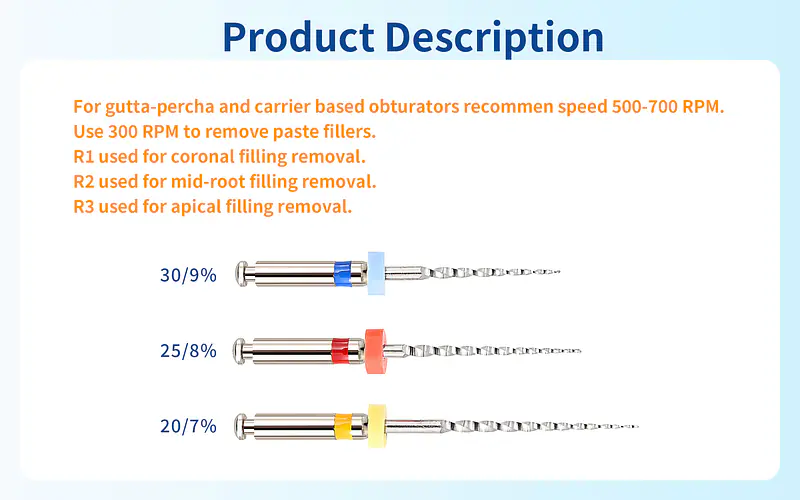 Product Description

For gutta-percha and carrier based obturators recommen speed 500-700 RPM.
Use 300 RPM to remove paste fillers.
R1 used for coronal filling removal.
R2 used for mid-root filling removal.
R3 used for apical filling removal.

30/9%

25/8%

20/7%